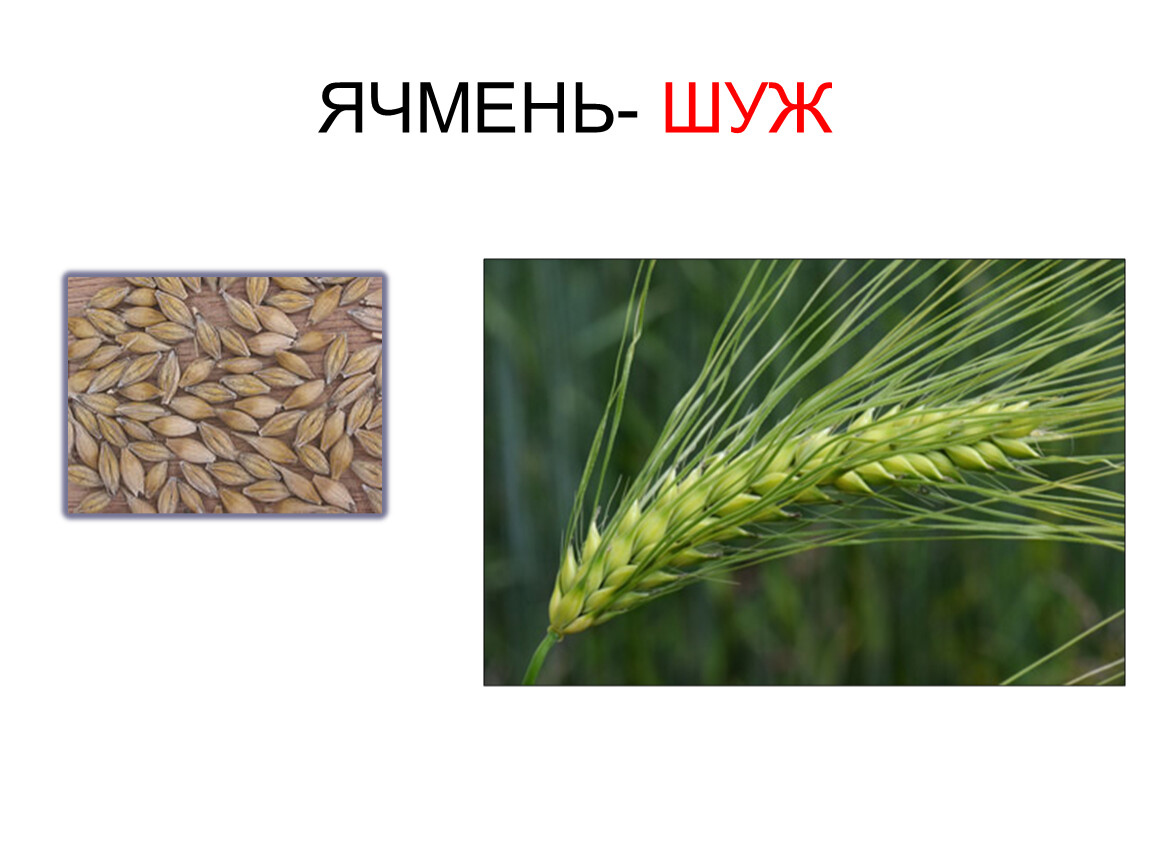 ЯЧМЕНЬ- ШУЖ